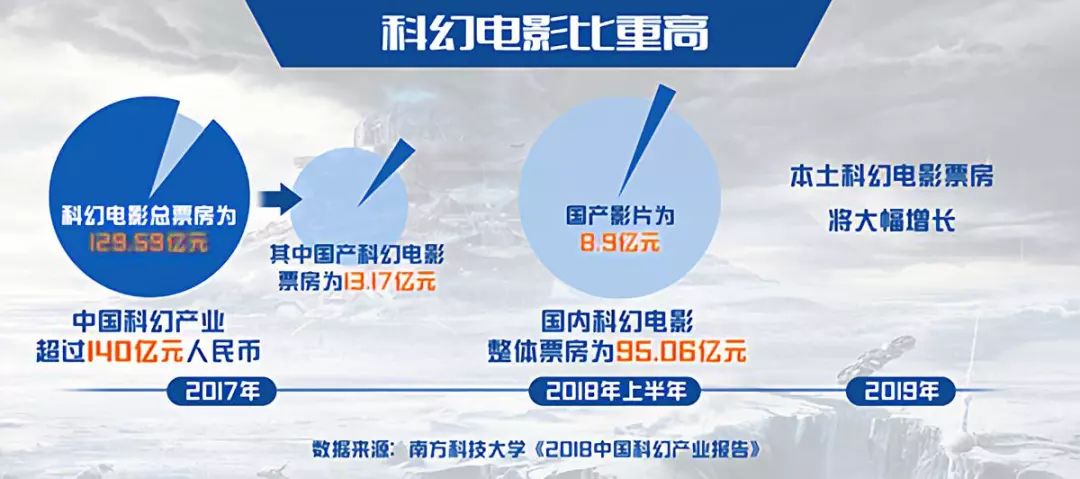 科幻电影比重高

科幻电影总票房为
129.59亿元

其中国产科幻电影
票房为13.17亿元

中国科幻产业
超过140亿元人民币

2017年

国产影片为
8.9亿元

国内科幻电影
整体票房为95.06亿元

2018年上半年

本土科幻电影票房
将大幅增长

2019年

数据来源：南方科技大学《2018中国科幻产业报告》